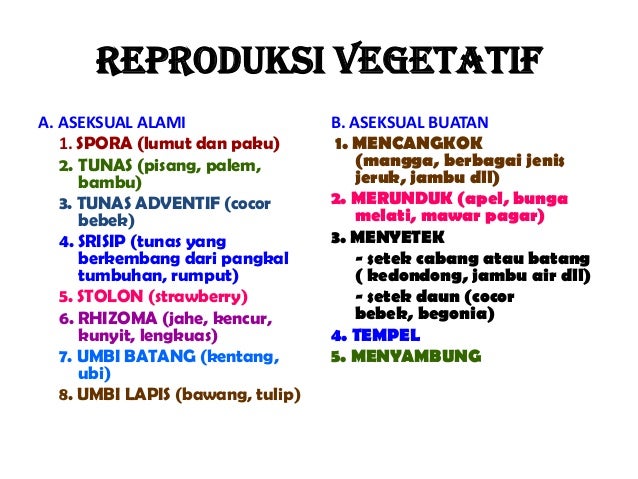 REPRODUKSI VEGETATIF

A. ASEKSUAL ALAMI
1. SPORA (lumut dan paku)
2. TUNAS (pisang, palem, bambu)
3. TUNAS ADVENTIF (cocor bebek)
4. SRISIP (tunas yang berkembang dari pangkal tumbuhan, rumput)
5. STOLON (strawberry)
6. RHIZOMA (jahe, kencur, kunyit, lengkuas)
7. UMBI BATANG (kentang, ubi)
8. UMBI LAPIS (bawang, tulip)

B. ASEKSUAL BUATAN
1. MENCANGKOK (mangga, berbagai jenis jeruk, jambu dll)
2. MERUNDUK (apel, bunga melati, mawar pagar)
3. MENYETEK
- setek cabang atau batang ( kedondong, jambu air dll)
- setek daun (cocor bebek, begonia)
4. TEMPEL
5. MENYAMBUNG